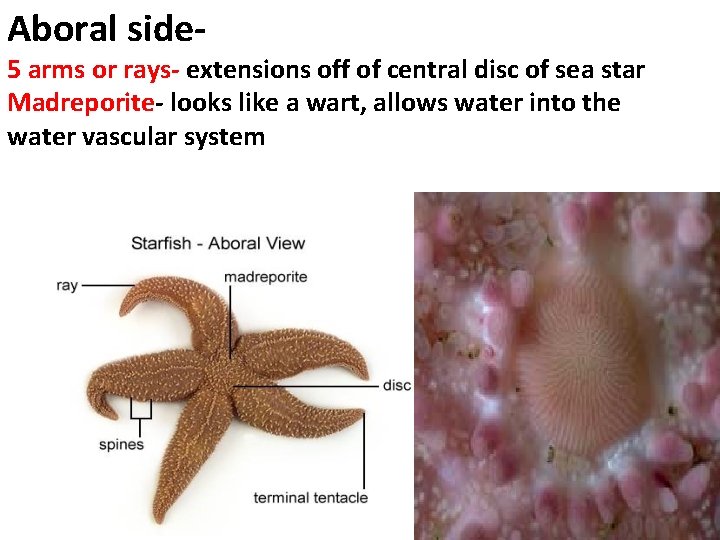 Aboral side-

5 arms or rays- extensions off of central disc of sea star
Madreporite- looks like a wart, allows water into the water vascular system

Starfish - Aboral View

ray

madreporite

disc

spines

terminal tentacle